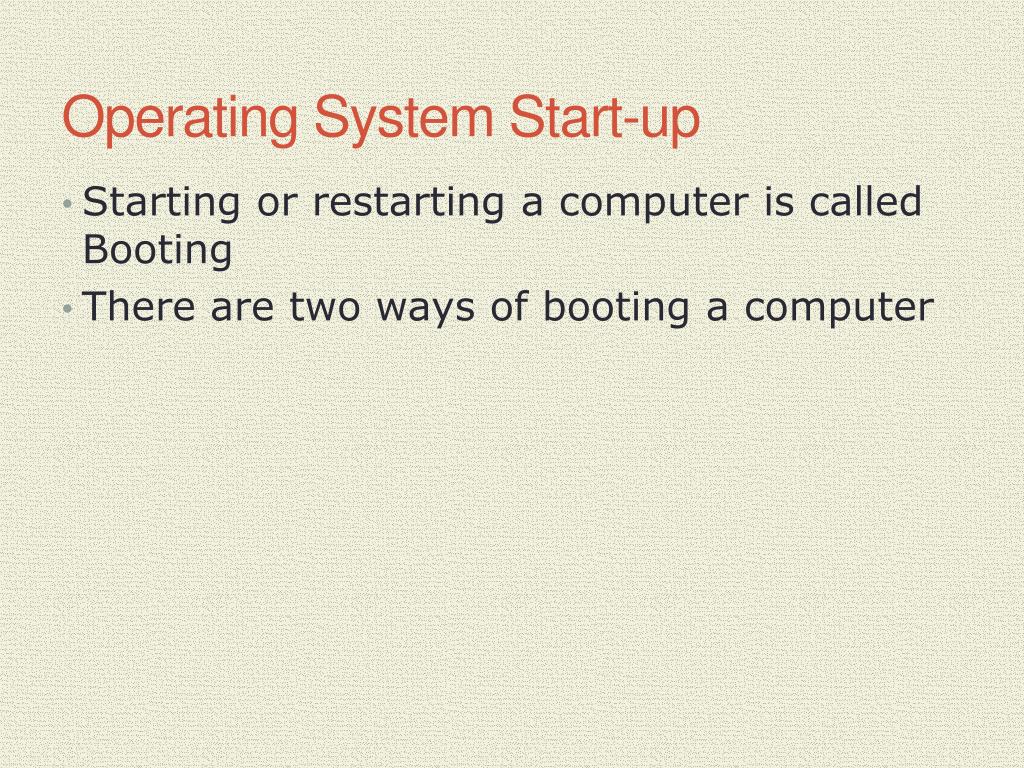 Operating System Start-up

• Starting or restarting a computer is called Booting
• There are two ways of booting a computer